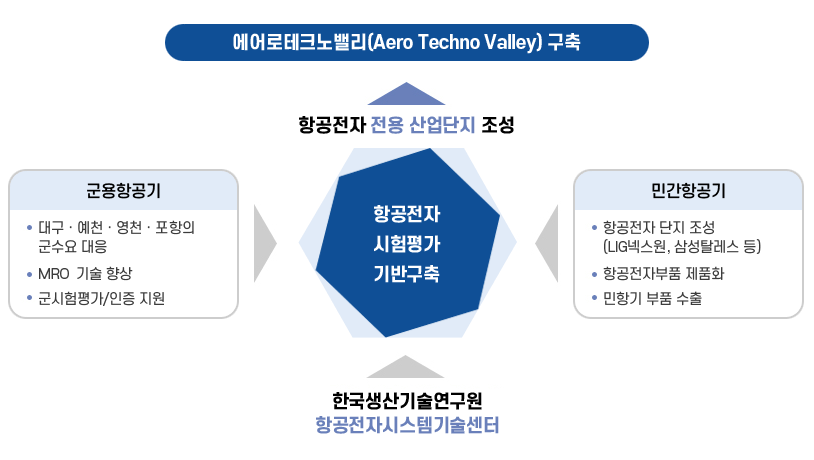 에어로테크노밸리(Aero Techno Valley) 구축

항공전자 전용 산업단지 조성

군용항공기

• 대구 · 예천 · 영천 · 포항의 군수요 대응
• MRO 기술 향상
• 군시험평가/인증 지원

항공전자 시험평가 기반구축

민간항공기

• 항공전자 단지 조성 (LIG넥스원, 삼성탈레스 등)
• 항공전자부품 제품화
• 민항기 부품 수출

한국생산기술연구원
항공전자시스템기술센터